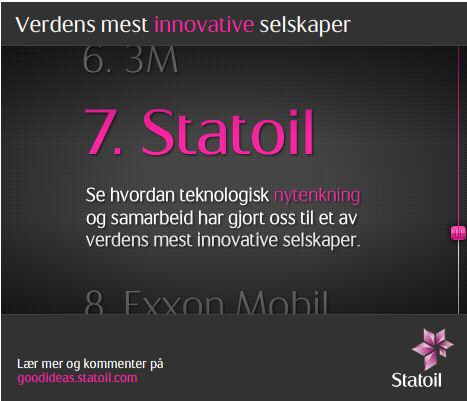 Verdens mest innovative selskaper

6. 3M

7. Statoil

Se hvordan teknologisk nytenkning og samarbeid har gjort oss til et av verdens mest innovative selskaper.

8. Exxon Mobil

Lær mer og kommenter på
goodideas.statoil.com

Statoil